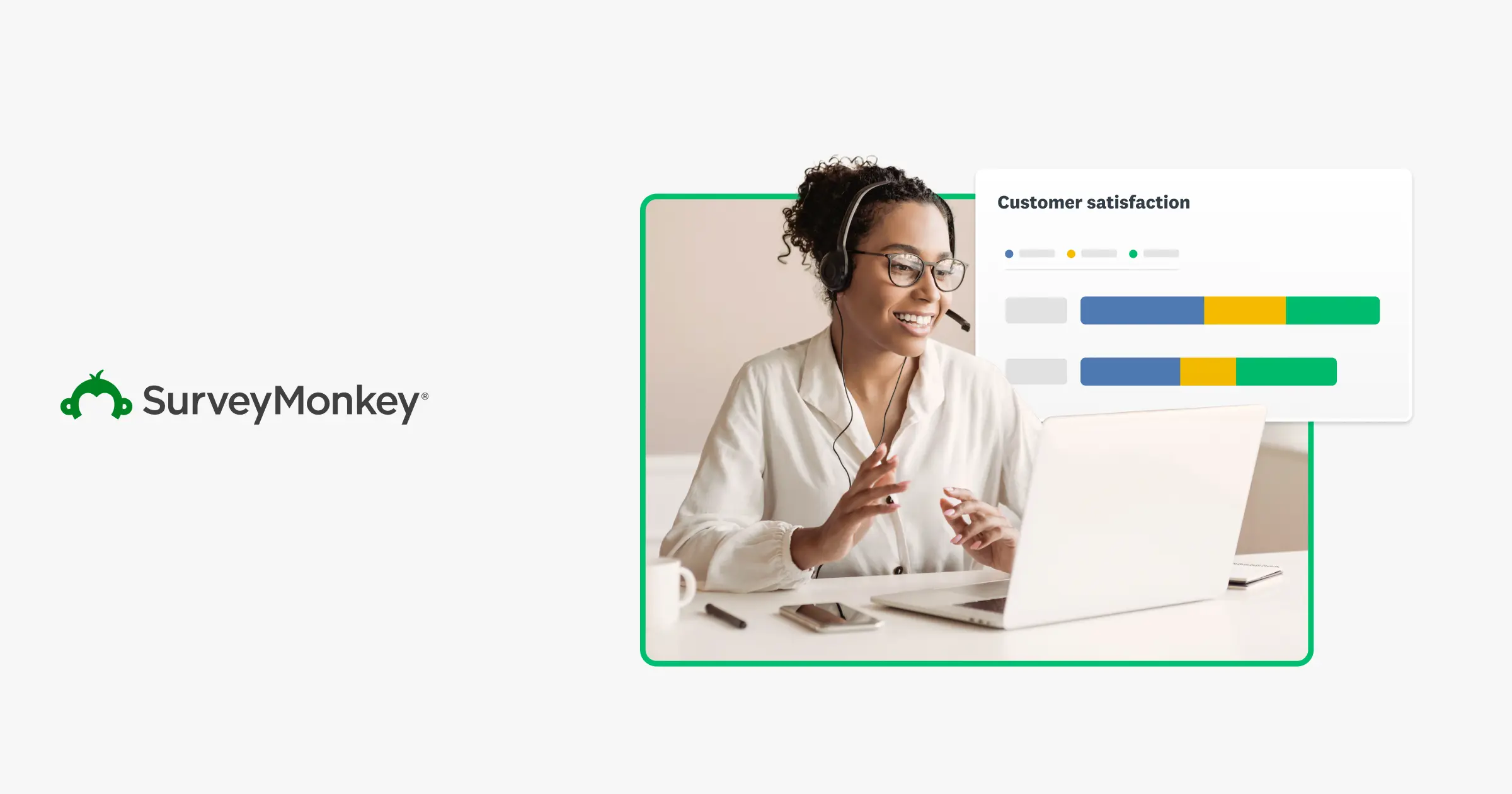 SurveyMonkey®

Customer satisfaction